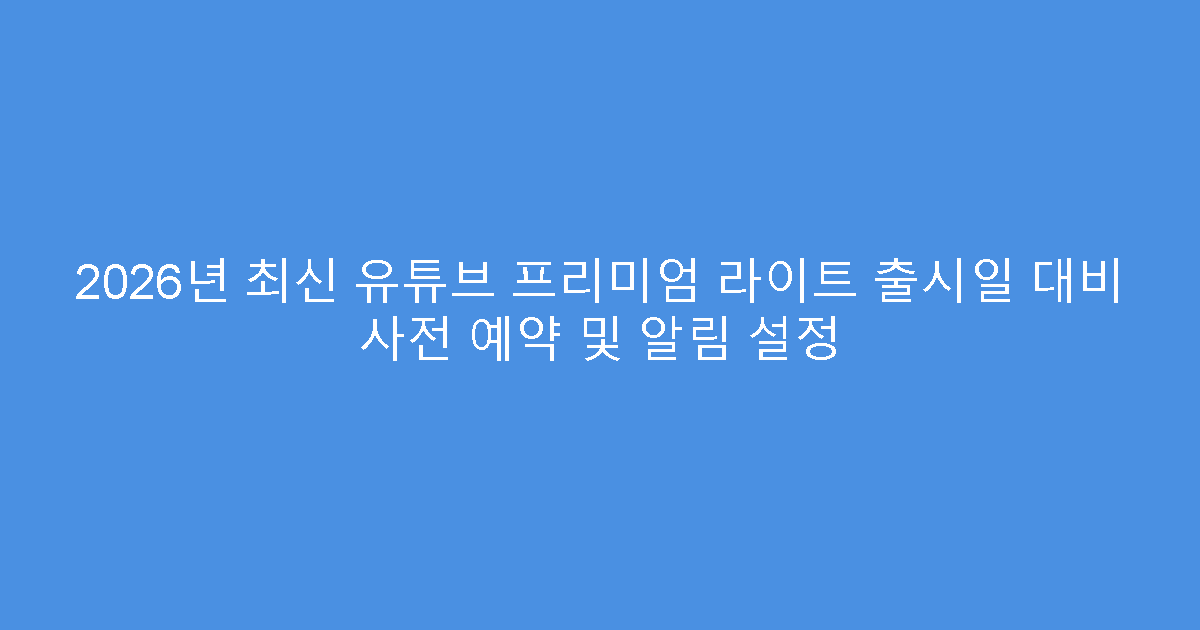 2026년 최신 유튜브 프리미엄 라이트 출시일 대비 사전 예약 및 알림 설정